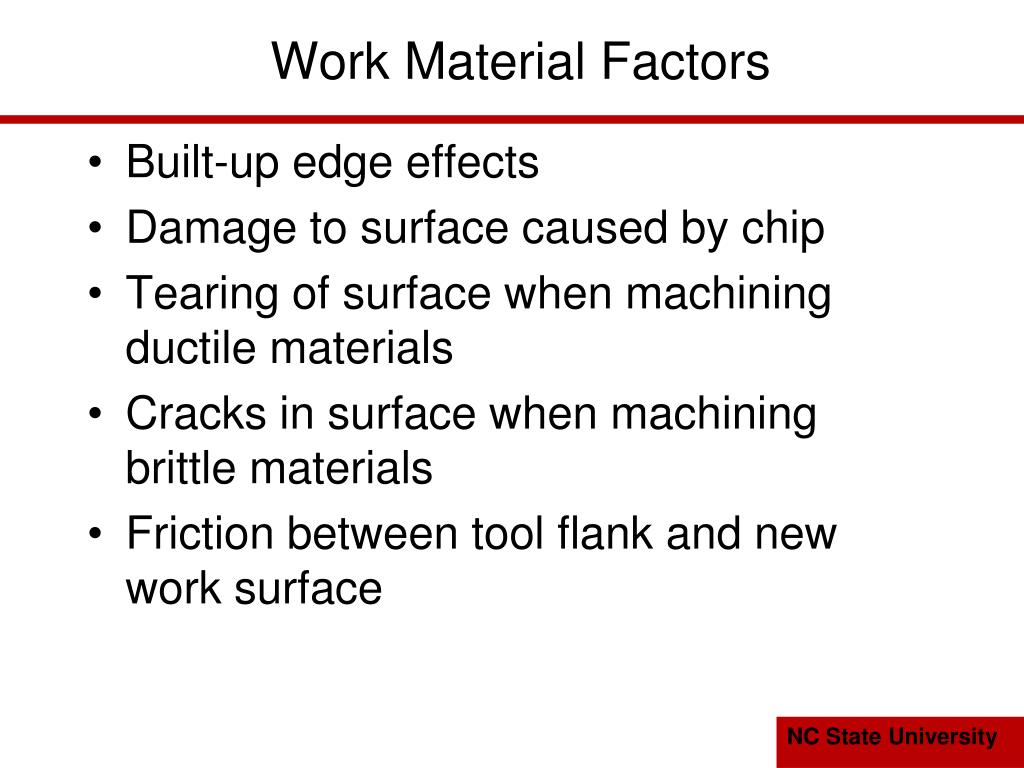 Work Material Factors

• Built-up edge effects
• Damage to surface caused by chip
• Tearing of surface when machining ductile materials
• Cracks in surface when machining brittle materials
• Friction between tool flank and new work surface

NC State University